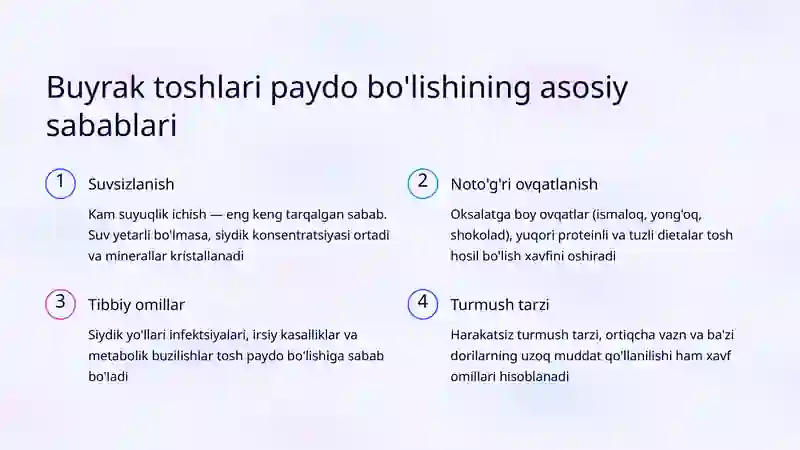 Buyrak toshlari paydo bo'lishining asosiy sabablari

1

Suvsizlanish

Kam suyuqlik ichish — eng keng tarqalgan sabab. Suv yetarli bo'lmasa, siydik konsentratsiyasi ortadi va minerallar kristallanadi

2

Noto'g'ri ovqatlanish

Oksalatga boy ovqatlar (ismaloq, yong'oq, shokolad), yuqori proteinli va tuzli dietalar tosh hosil bo'lish xavfini oshiradi

3

Tibbiy omillar

Siydik yo'llari infektsiyalari, irsiy kasalliklar va metabolik buzilishlar tosh paydo bo'lishiga sabab bo'ladi

4

Turmush tarzi

Harakatsiz turmush tarzi, ortiqcha vazn va ba'zi dorilarning uzoq muddat qo'llanilishi ham xavf omillari hisoblanadi